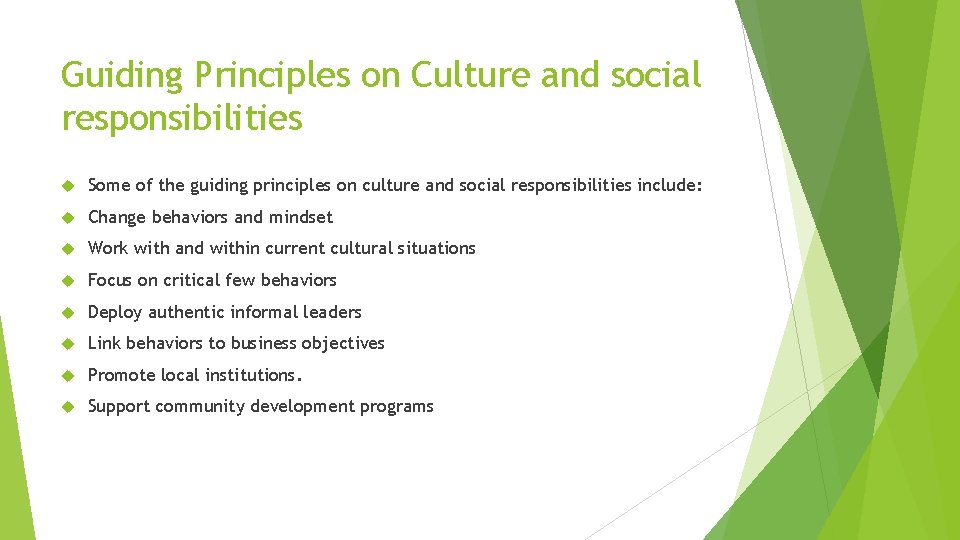 Guiding Principles on Culture and social responsibilities

Some of the guiding principles on culture and social responsibilities include:

Change behaviors and mindset

Work with and within current cultural situations

Focus on critical few behaviors

Deploy authentic informal leaders

Link behaviors to business objectives

Promote local institutions.

Support community development programs